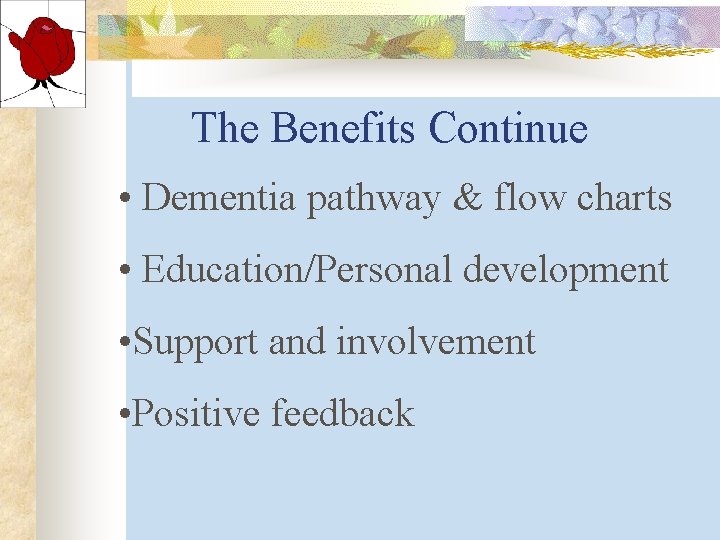 The Benefits Continue

• Dementia pathway & flow charts

• Education/Personal development

• Support and involvement

• Positive feedback